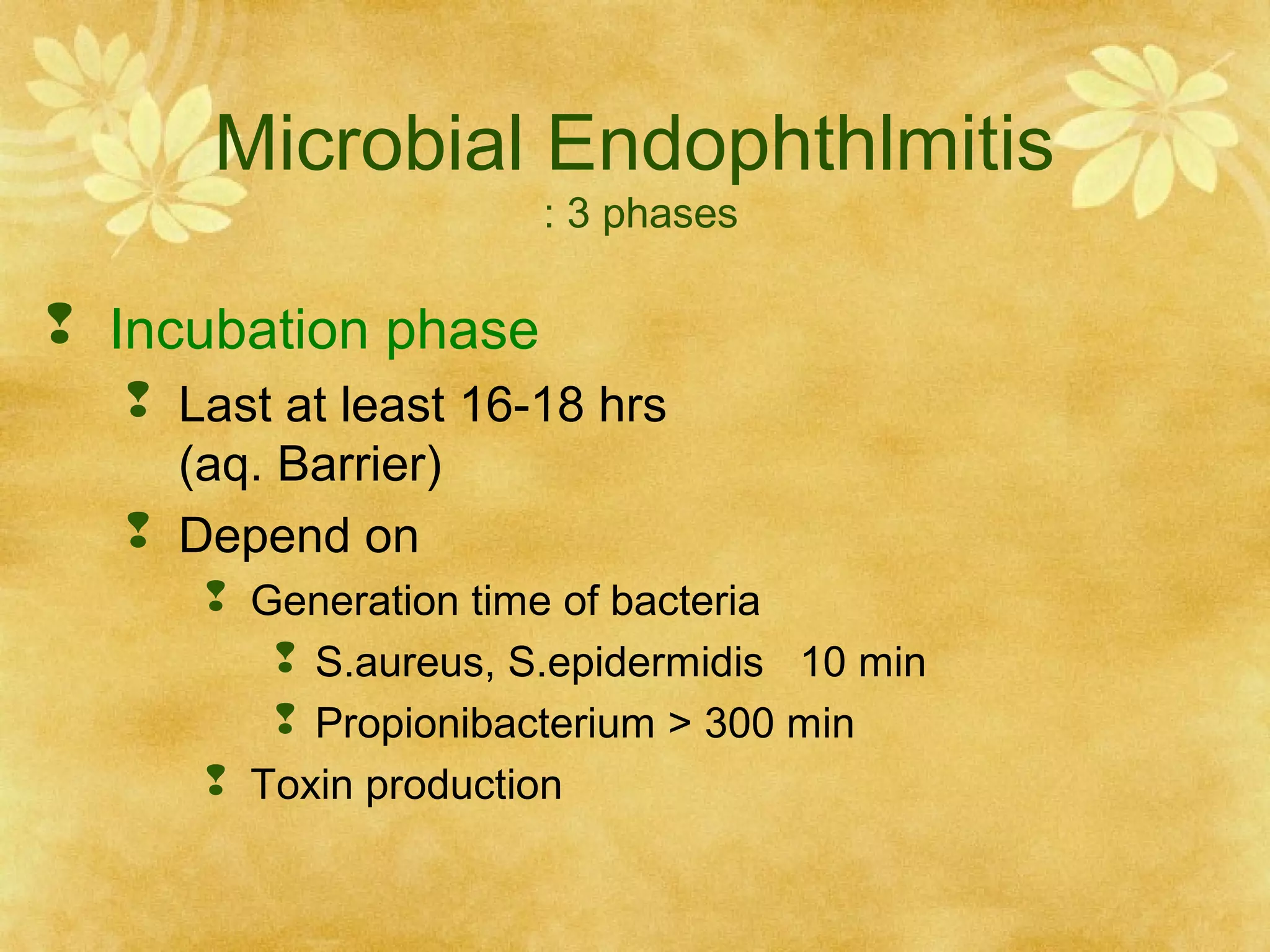 Microbial Endophthlmitis
: 3 phases

Incubation phase
Last at least 16-18 hrs (aq. Barrier)
Depend on
Generation time of bacteria
S.aureus, S.epidermidis 10 min
Propionibacterium > 300 min
Toxin production